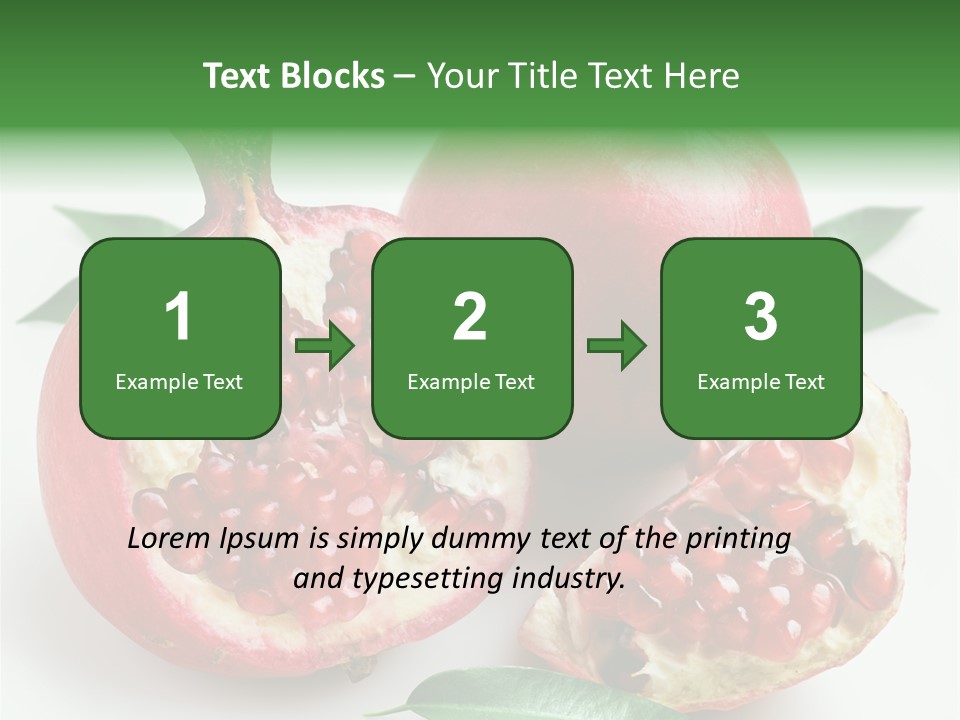 Text Blocks – Your Title Text Here

1
Example Text

2
Example Text

3
Example Text

Lorem Ipsum is simply dummy text of the printing and typesetting industry.